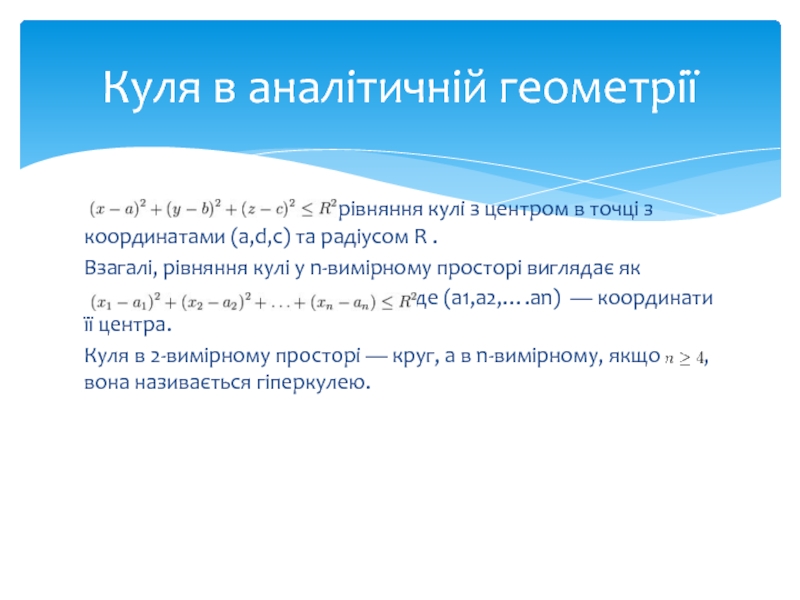 Куля в аналітичній геометрії

$(x-a)^2+(y-b)^2+(z-c)^2 \leq R^2$ рівняння кулі з центром в точці з координатами (a,d,c) та радіусом R .

Взагалі, рівняння кулі у n-вимірному просторі виглядає як $(x_1-a_1)^2+(x_2-a_2)^2+\ldots+(x_n-a_n) \leq R^2$ де (a1,a2,….an) — координати її центра.

Куля в 2-вимірному просторі — круг, а в n-вимірному, якщо $n \geq 4$, вона називається гіперкулею.